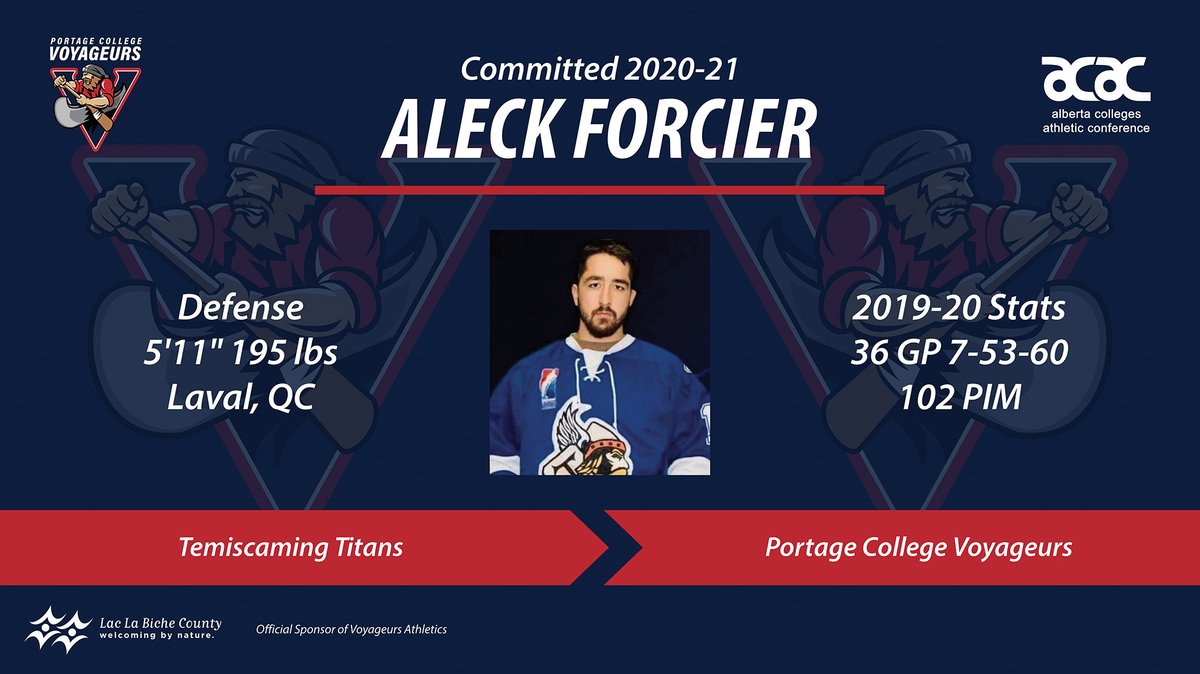 PORTAGE COLLEGE
VOYAGEURS

Committed 2020-21
ALECK FORCIER

acac
alberta colleges athletic conference

Defense
5'11" 195 lbs
Laval, QC

2019-20 Stats
36 GP 7-53-60
102 PIM

Temiscaming Titans

Portage College Voyageurs

Lac La Biche County
welcoming by nature.

Official Sponsor of Voyageurs Athletics